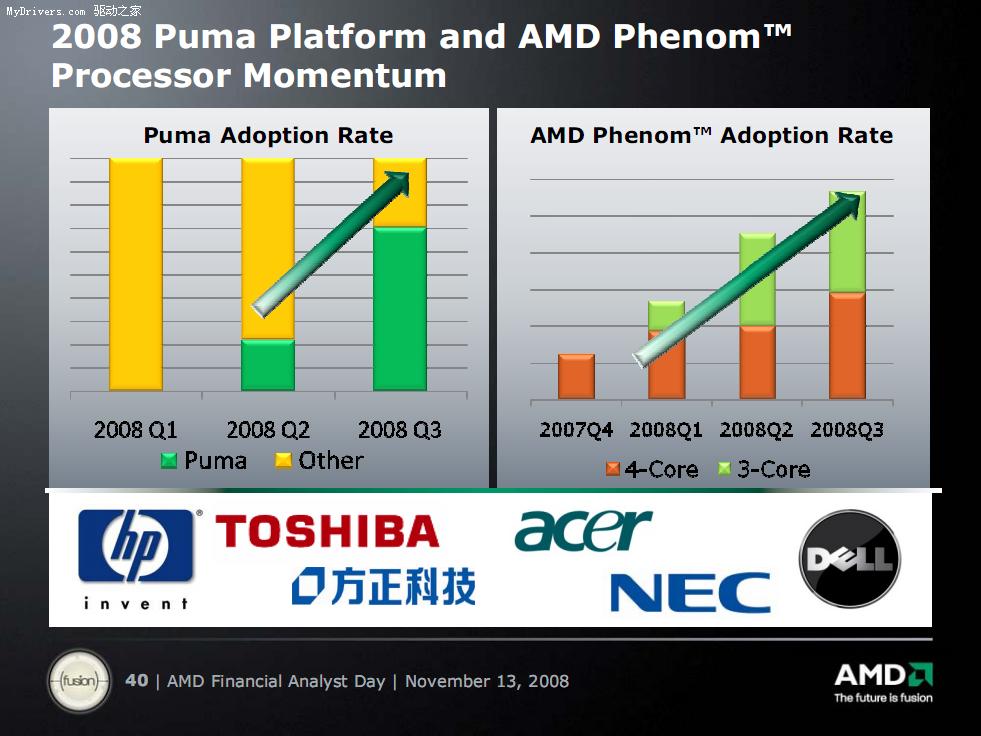 MyDrivers.com 驱动之家

2008 Puma Platform and AMD Phenom™ Processor Momentum

Puma Adoption Rate

2008 Q1 2008 Q2 2008 Q3

Puma Other

AMD Phenom™ Adoption Rate

2007Q4 2008Q1 2008Q2 2008Q3

4-Core 3-Core

hp invent

TOSHIBA

方正科技

acer

NEC

DELL

fusion

40 | AMD Financial Analyst Day | November 13, 2008

AMD
The future is fusion